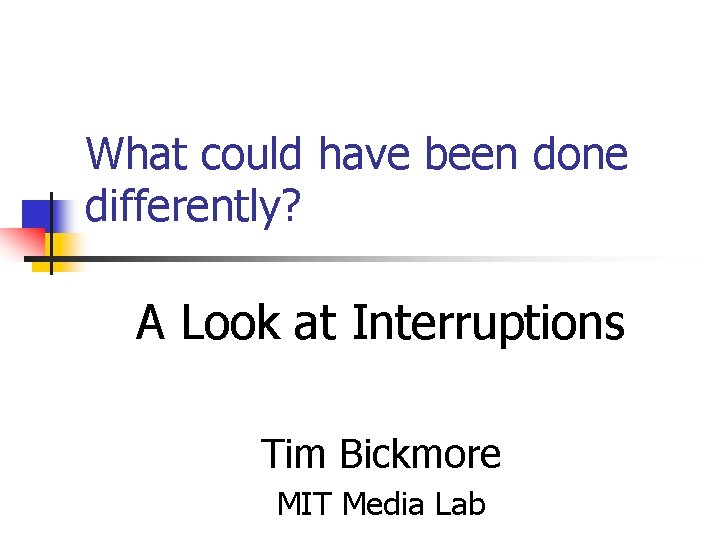 What could have been done differently?

A Look at Interruptions

Tim Bickmore

MIT Media Lab